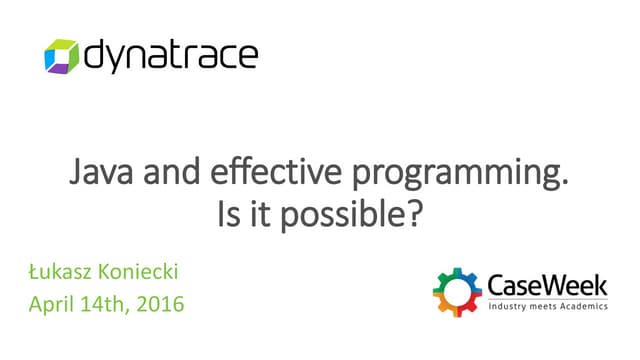 dynatrace

Java and effective programming.
Is it possible?

Łukasz Koniecki
April 14th, 2016

CaseWeek
Industry meets Academics